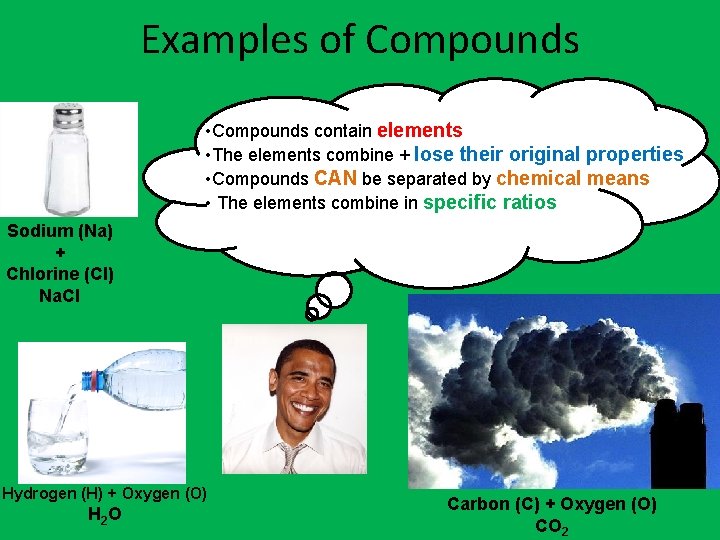 Examples of Compounds

•Compounds contain elements
•The elements combine + lose their original properties
•Compounds CAN be separated by chemical means
• The elements combine in specific ratios

Sodium (Na)
+
Chlorine (Cl)
NaCl

Hydrogen (H) + Oxygen (O)
$H_2O$

Carbon (C) + Oxygen (O)
$CO_2$